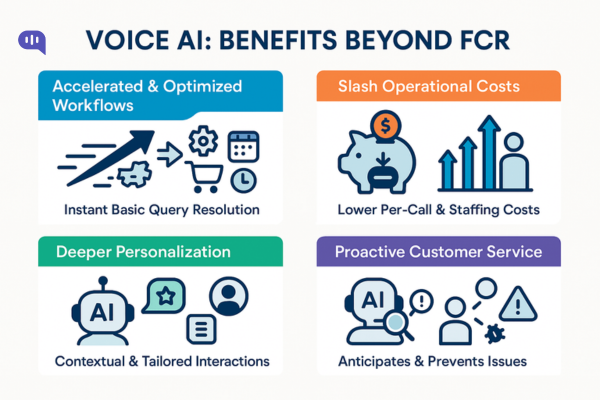 VOICE AI: BENEFITS BEYOND FCR

Accelerated & Optimized Workflows

Instant Basic Query Resolution

Slash Operational Costs

$

Lower Per-Call & Staffing Costs

Deeper Personalization

AI

Contextual & Tailored Interactions

Proactive Customer Service

AI

Anticipates & Prevents Issues